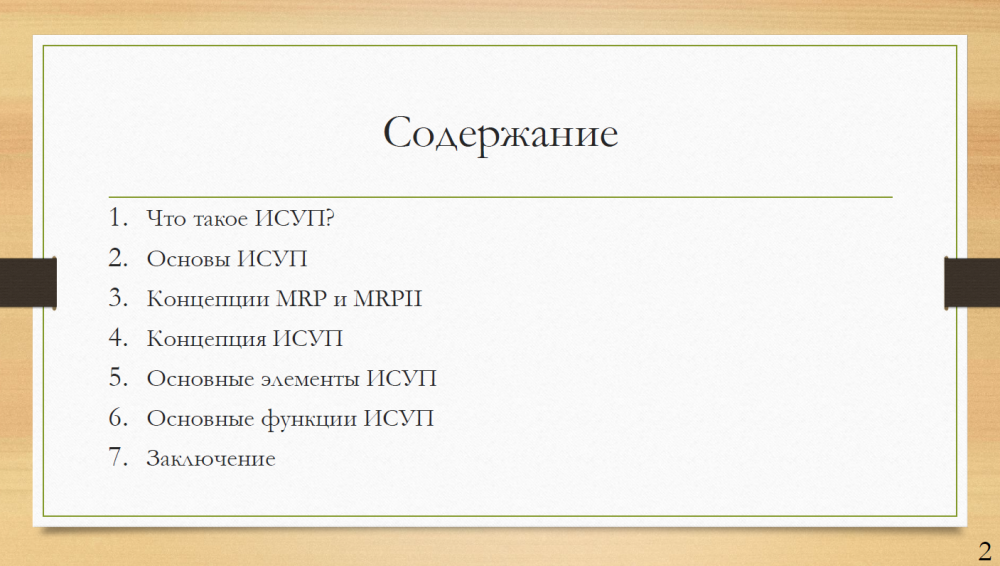 Содержание

1. Что такое ИСУП?
2. Основы ИСУП
3. Концепции MRP и MRPII
4. Концепция ИСУП
5. Основные элементы ИСУП
6. Основные функции ИСУП
7. Заключение

2